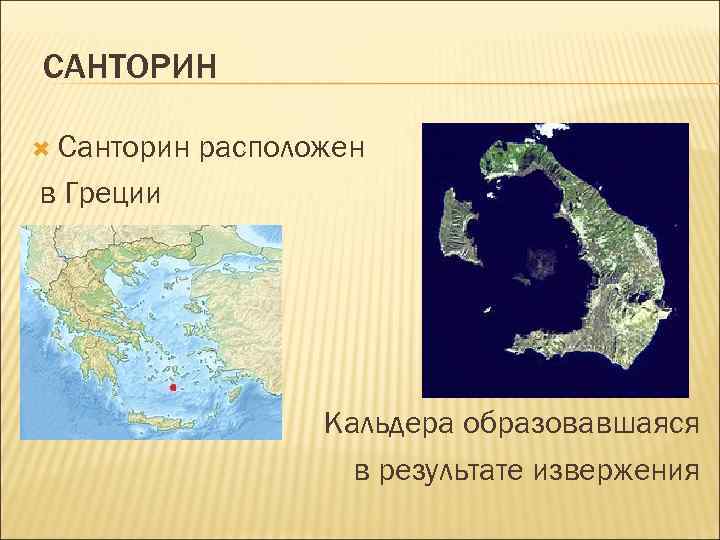 САНТОРИН

Санторин расположен в Греции

Кальдера образовавшаяся в результате извержения